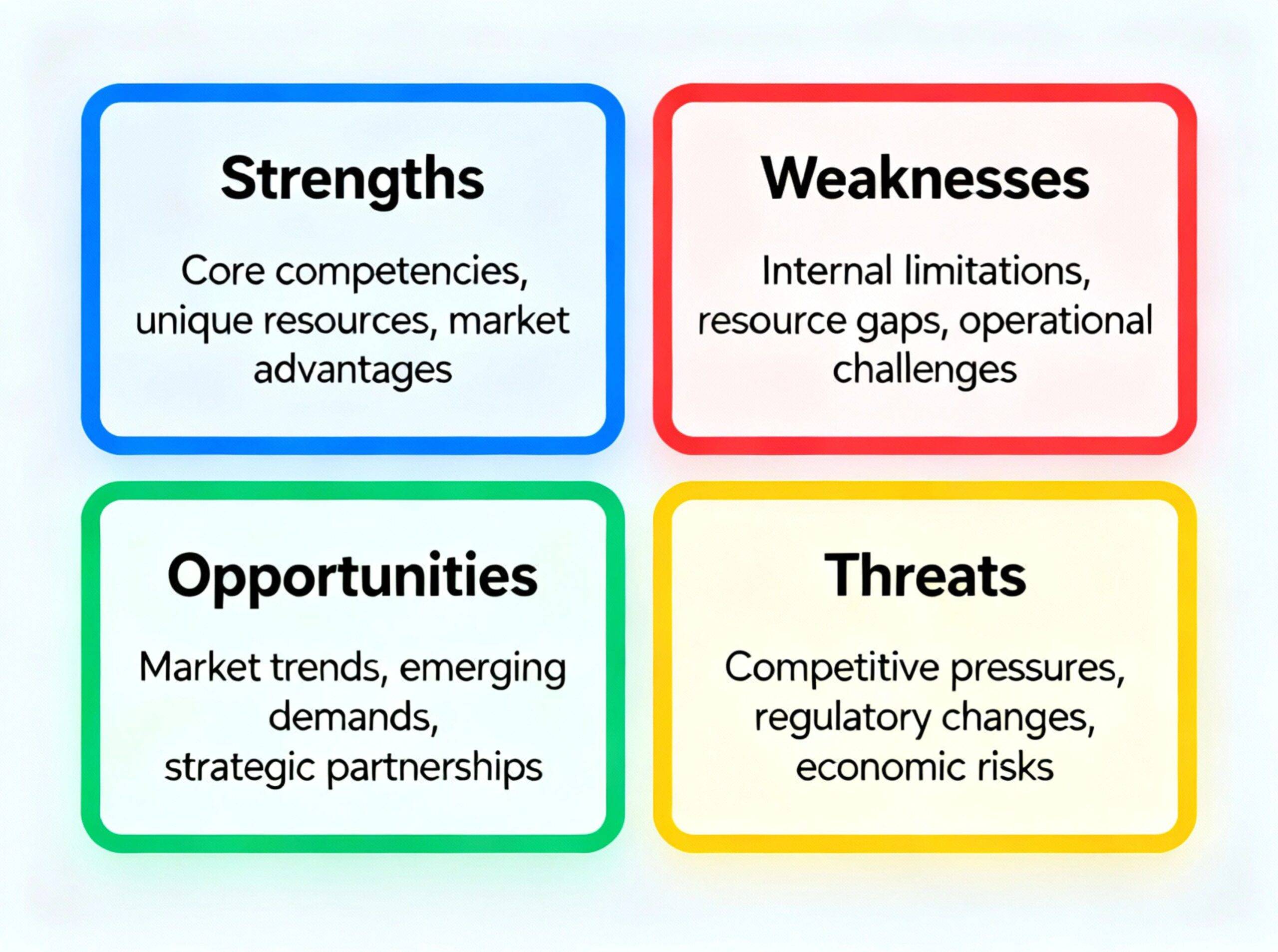 Strengths

Core competencies, unique resources, market advantages

Weaknesses

Internal limitations, resource gaps, operational challenges

Opportunities

Market trends, emerging demands, strategic partnerships

Threats

Competitive pressures, regulatory changes, economic risks